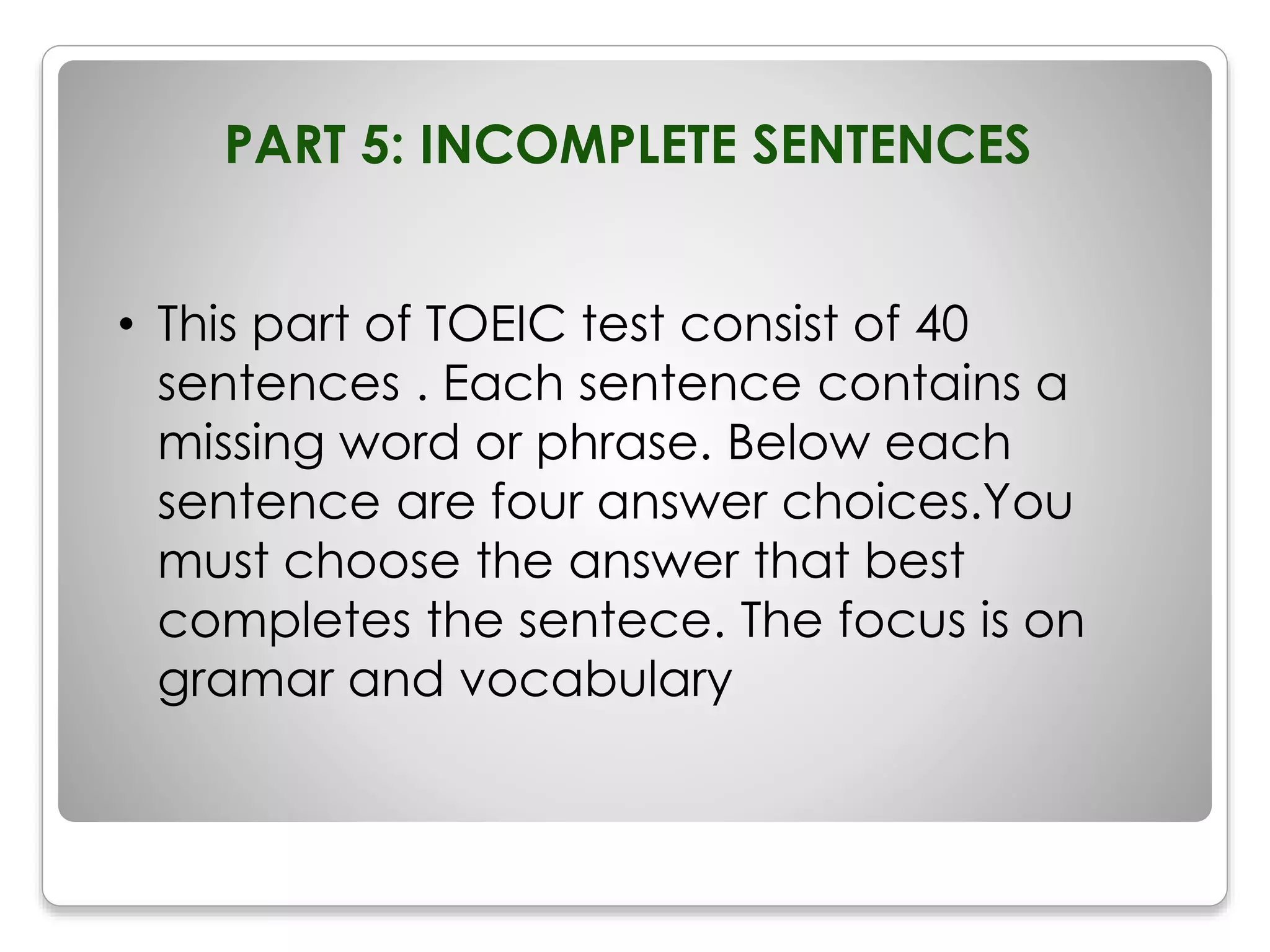 PART 5: INCOMPLETE SENTENCES

• This part of TOEIC test consist of 40 sentences . Each sentence contains a missing word or phrase. Below each sentence are four answer choices.You must choose the answer that best completes the sentece. The focus is on gramar and vocabulary